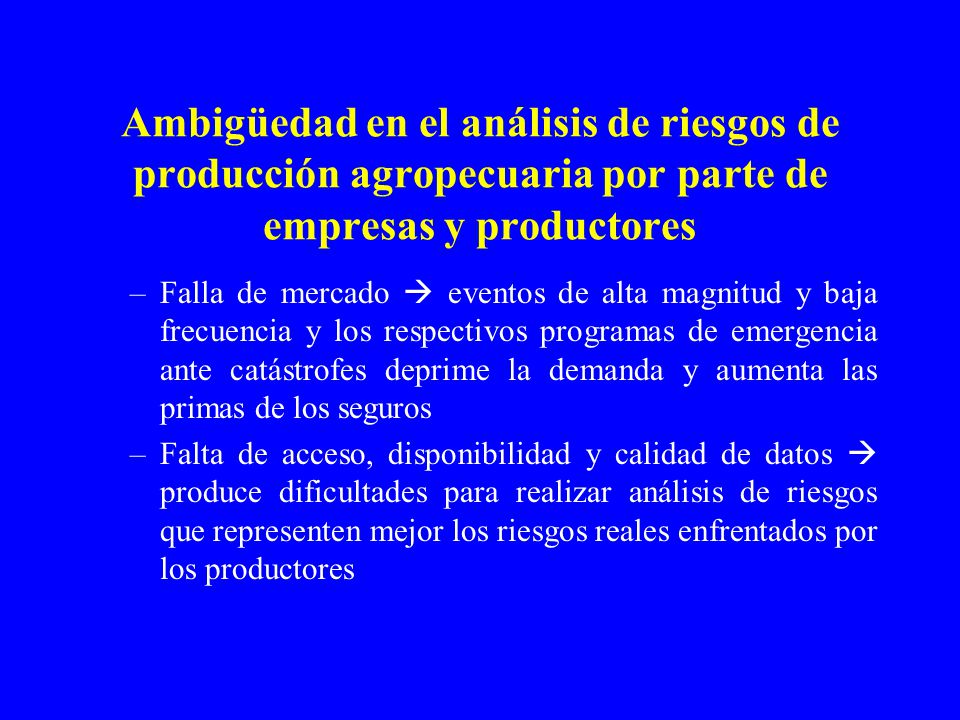 Ambigüedad en el análisis de riesgos de producción agropecuaria por parte de empresas y productores

– Falla de mercado → eventos de alta magnitud y baja frecuencia y los respectivos programas de emergencia ante catástrofes deprime la demanda y aumenta las primas de los seguros

– Falta de acceso, disponibilidad y calidad de datos → produce dificultades para realizar análisis de riesgos que representen mejor los riesgos reales enfrentados por los productores